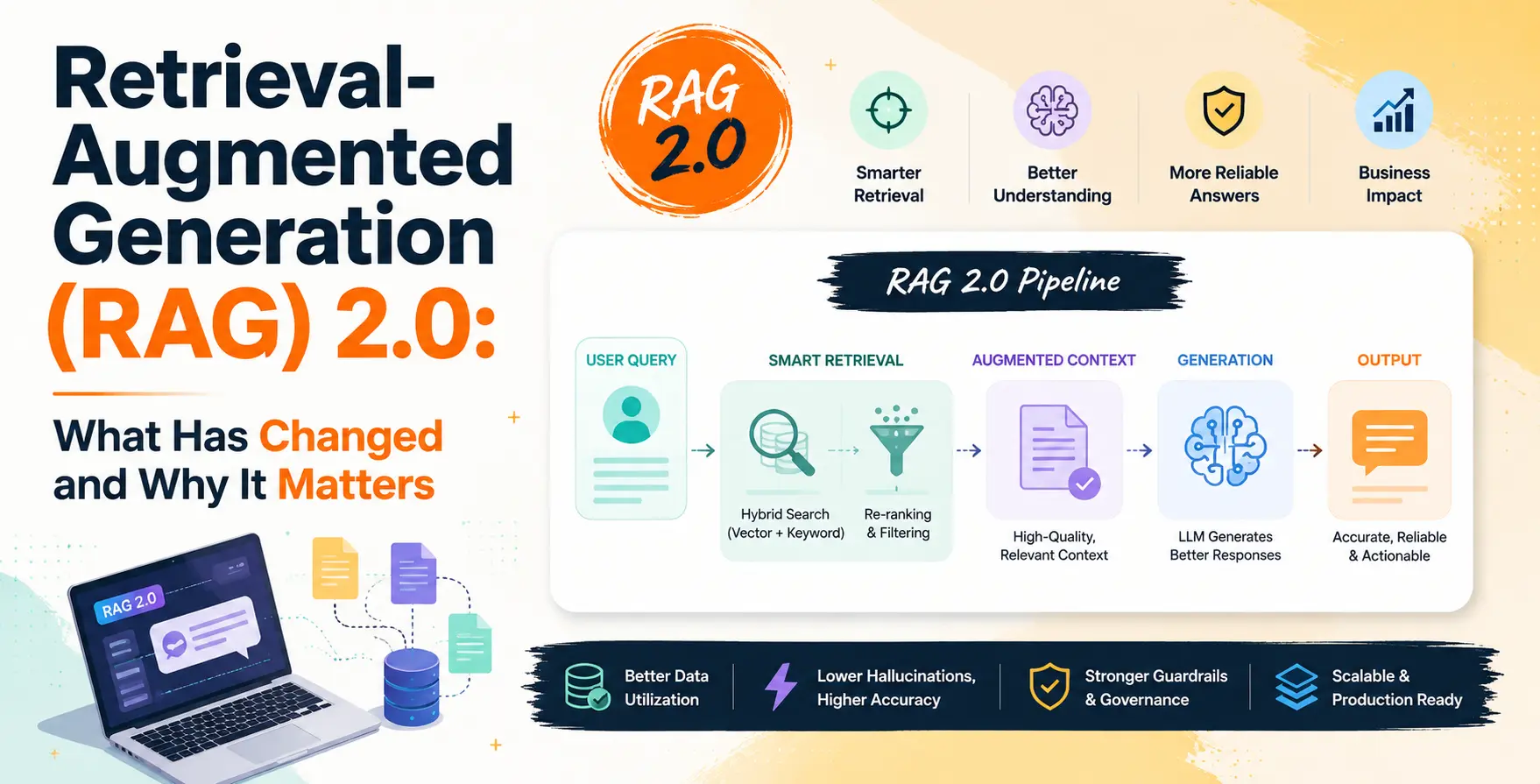 Retrieval-Augmented Generation (RAG) 2.0:

What Has Changed and Why It Matters

RAG 2.0

RAG 2.0

Smarter Retrieval

Better Understanding

More Reliable Answers

Business Impact

RAG 2.0 Pipeline

USER QUERY

SMART RETRIEVAL

Hybrid Search (Vector + Keyword)

Re-ranking & Filtering

AUGMENTED CONTEXT

High-Quality, Relevant Context

GENERATION

LLM Generates Better Responses

OUTPUT

Accurate, Reliable & Actionable

Better Data Utilization

Lower Hallucinations, Higher Accuracy

Stronger Guardrails & Governance

Scalable & Production Ready